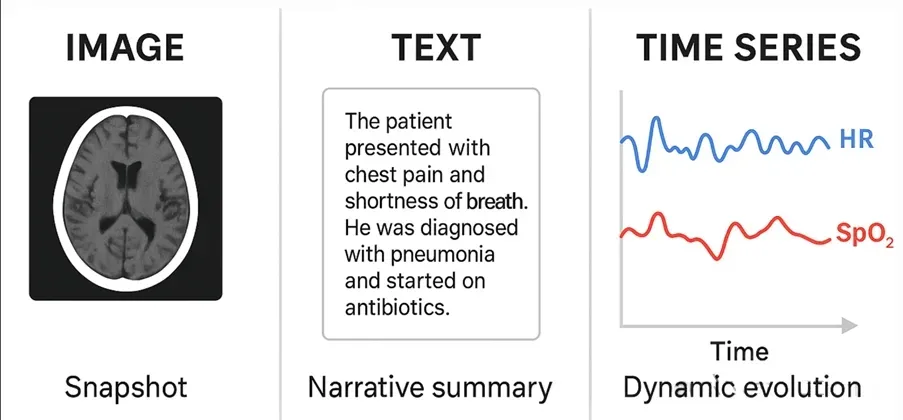 IMAGE

Snapshot

TEXT

The patient presented with chest pain and shortness of breath. He was diagnosed with pneumonia and started on antibiotics.

Narrative summary

TIME SERIES

HR

$SpO_2$

Time

Dynamic evolution